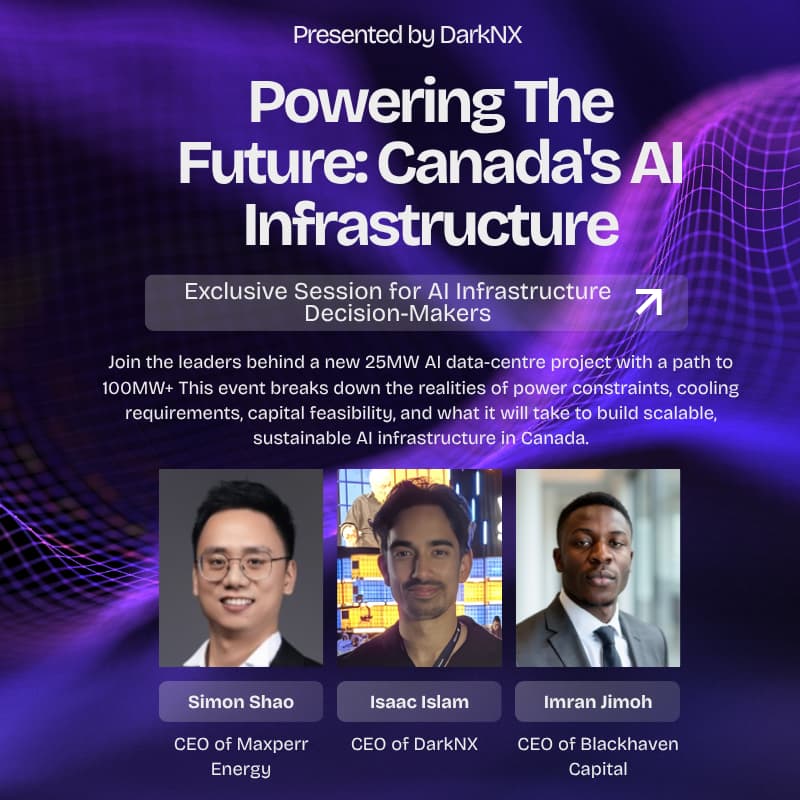 Presented by DarkNX

Powering The Future: Canada's AI Infrastructure

Exclusive Session for AI Infrastructure Decision-Makers

Join the leaders behind a new 25MW AI data-centre project with a path to 100MW+ This event breaks down the realities of power constraints, cooling requirements, capital feasibility, and what it will take to build scalable, sustainable AI infrastructure in Canada.

Simon Shao
CEO of Maxperr Energy

Isaac Islam
CEO of DarkNX

Imran Jimoh
CEO of Blackhaven Capital